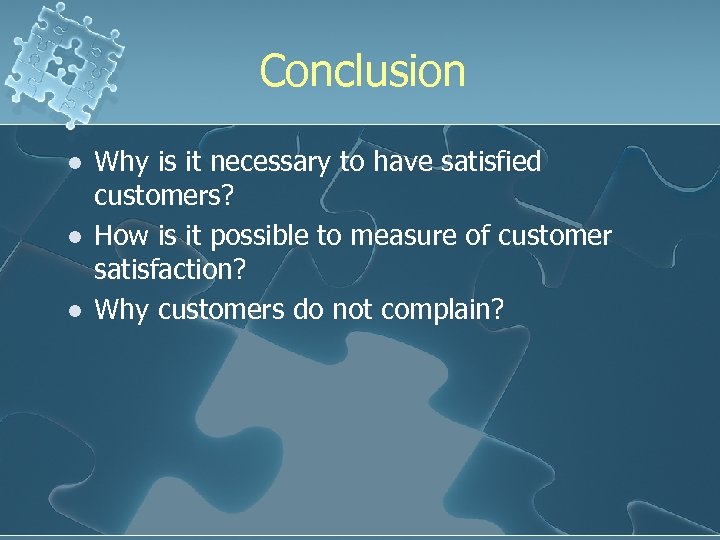 Conclusion

- Why is it necessary to have satisfied customers?
- How is it possible to measure of customer satisfaction?
- Why customers do not complain?